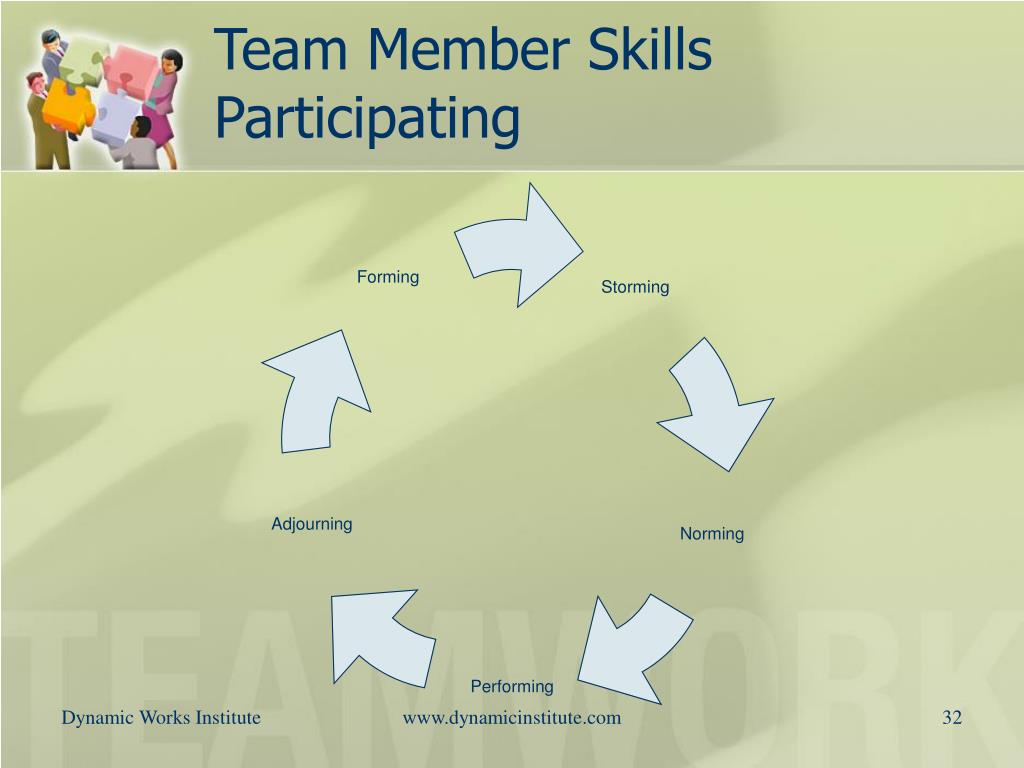 Team Member Skills
Participating

Forming

Storming

Norming

Performing

Adjourning

TEAMWORK

Dynamic Works Institute

www.dynamicinstitute.com

32